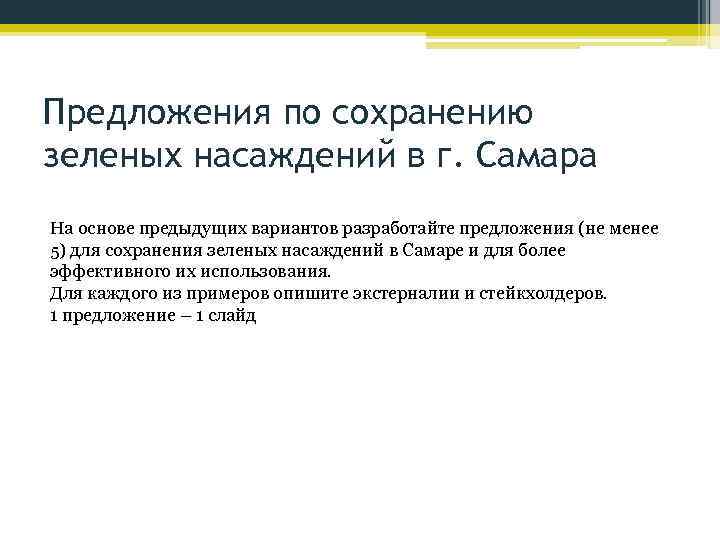 Предложения по сохранению зеленых насаждений в г. Самара

На основе предыдущих вариантов разработайте предложения (не менее 5) для сохранения зеленых насаждений в Самаре и для более эффективного их использования.
Для каждого из примеров опишите экстерналии и стейкхолдеров.
1 предложение – 1 слайд